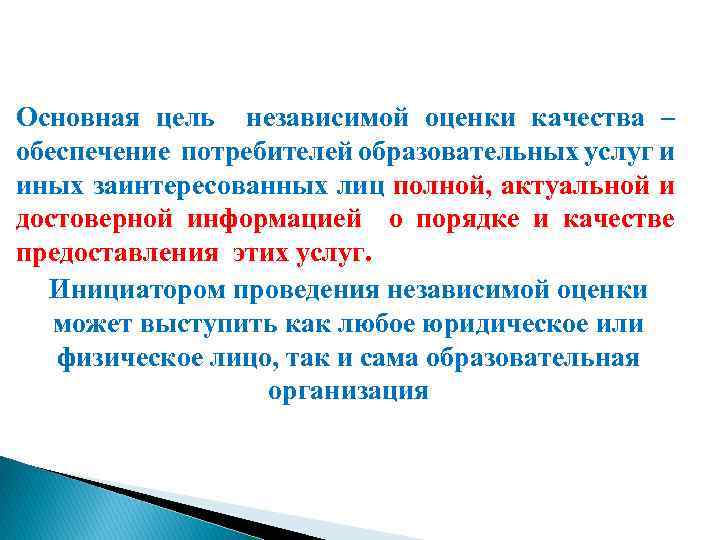 Основная цель независимой оценки качества – обеспечение потребителей образовательных услуг и иных заинтересованных лиц полной, актуальной и достоверной информацией о порядке и качестве предоставления этих услуг.

Инициатором проведения независимой оценки может выступить как любое юридическое или физическое лицо, так и сама образовательная организация